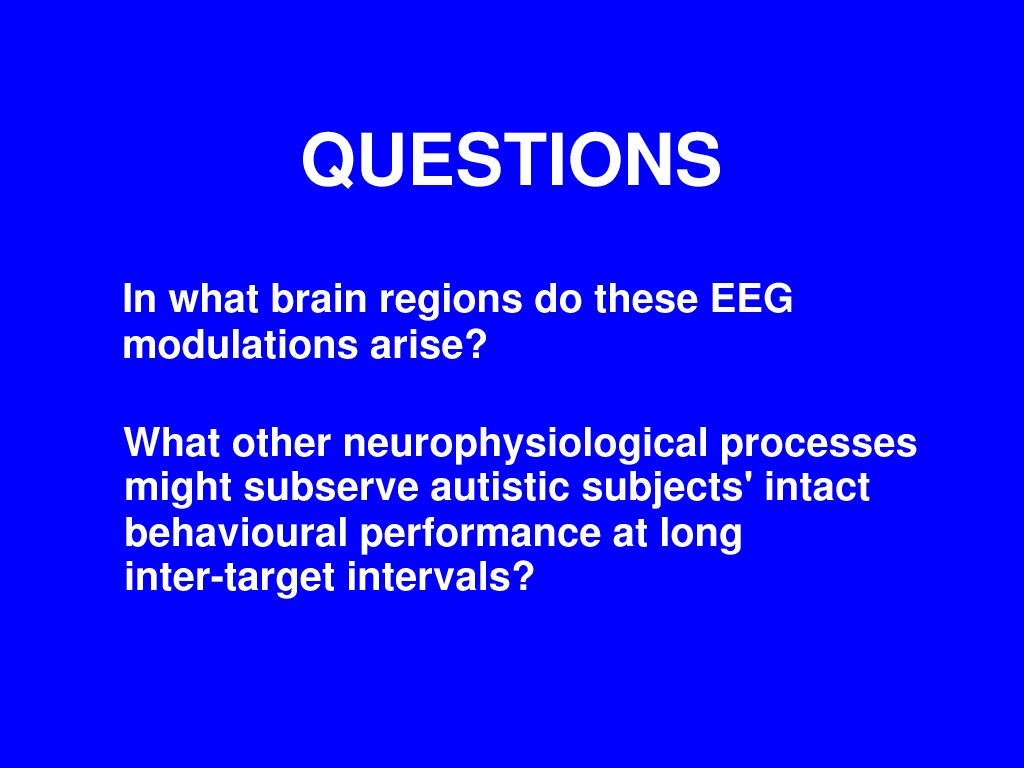 QUESTIONS

In what brain regions do these EEG modulations arise?

What other neurophysiological processes might subserve autistic subjects' intact behavioural performance at long inter-target intervals?